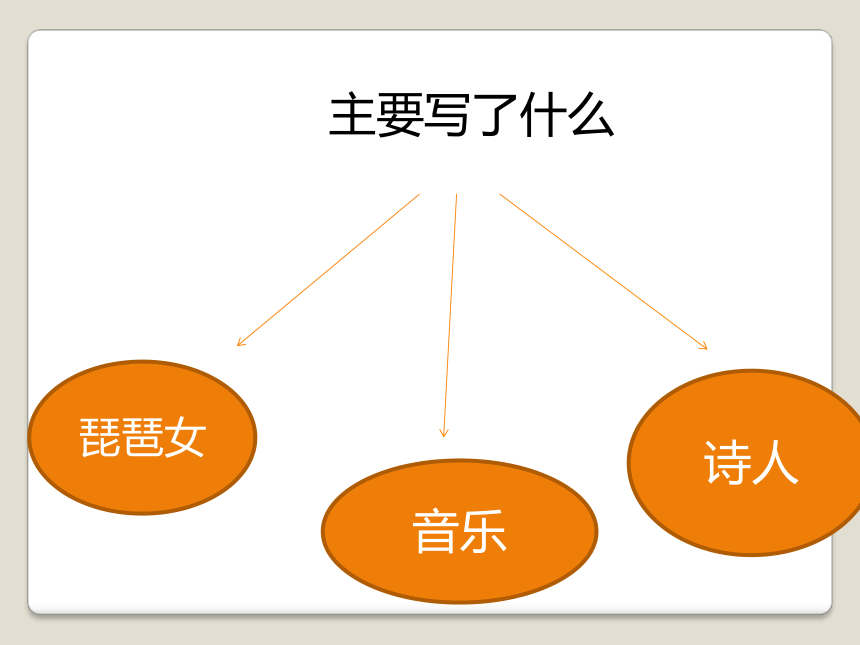 主要写了什么

琵琶女

音乐

诗人